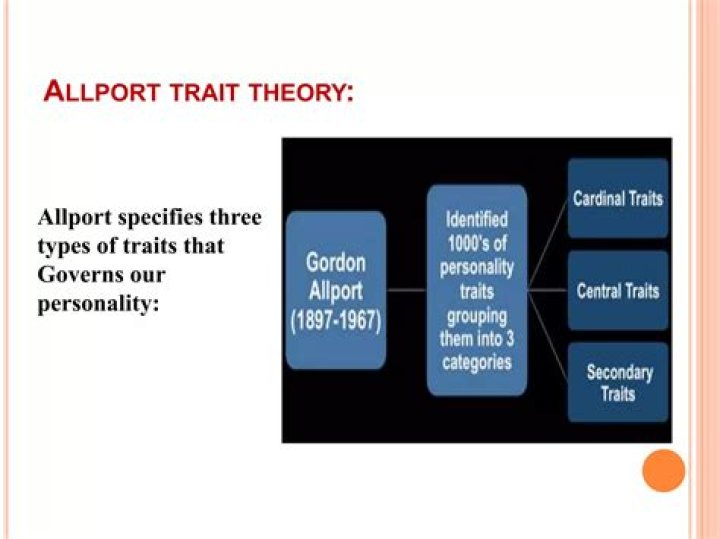 ALLPORT TRAIT THEORY:

Allport specifies three types of traits that Governs our personality:

Gordon Allport (1897-1967)

Identified 1000's of personality traits grouping them into 3 categories

Cardinal Traits

Central Traits

Secondary Traits